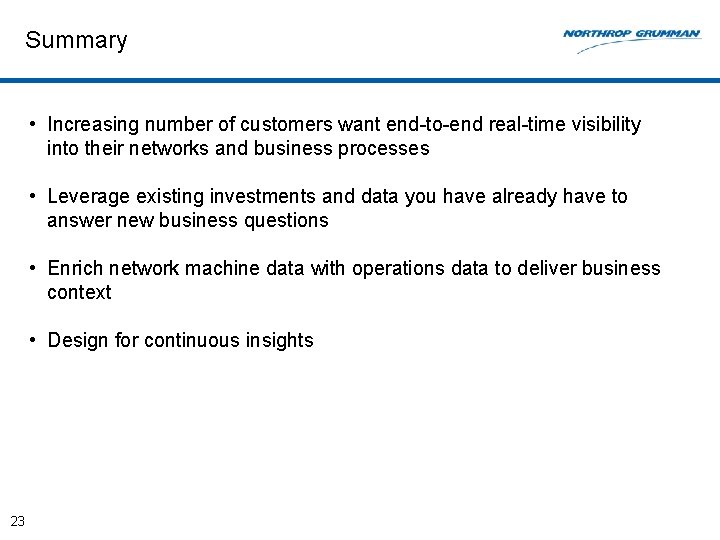 Summary

NORTHROP GRUMMAN

• Increasing number of customers want end-to-end real-time visibility into their networks and business processes

• Leverage existing investments and data you have already have to answer new business questions

• Enrich network machine data with operations data to deliver business context

• Design for continuous insights

23